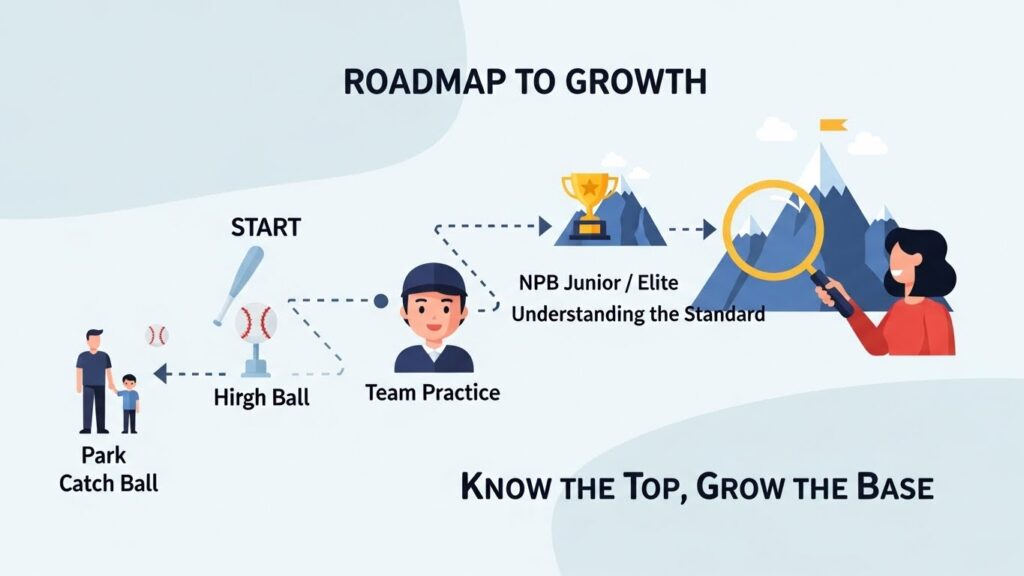 ROADMAP TO GROWTH

START

Park
Catch Ball

Hirgh Ball

Team Practice

NPB Junior / Elite
Understanding the Standard

KNOW THE TOP, GROW THE BASE